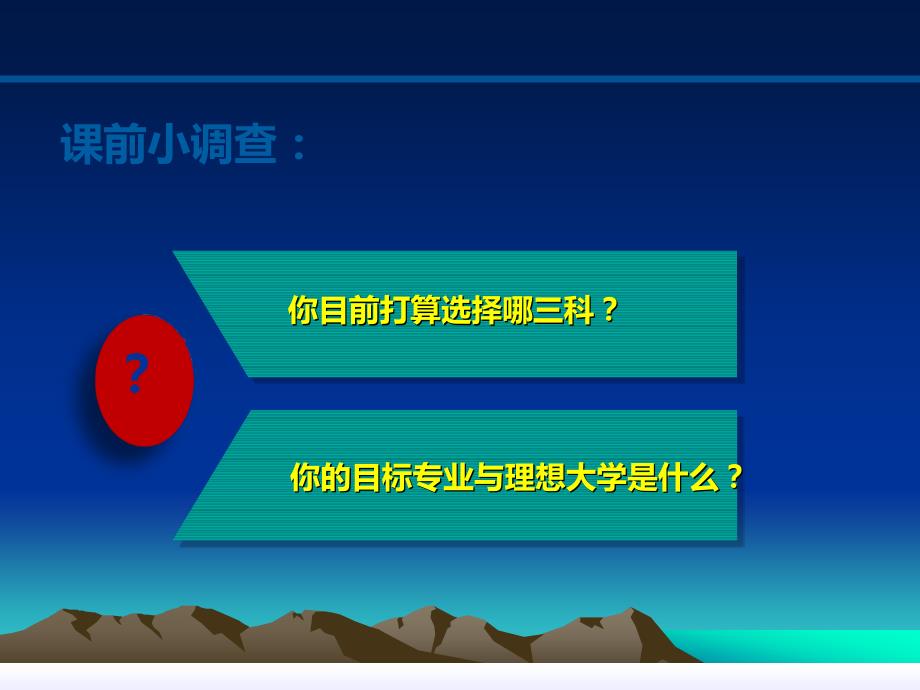 课前小调查：

?

你目前打算选择哪三科？

你的目标专业与理想大学是什么？